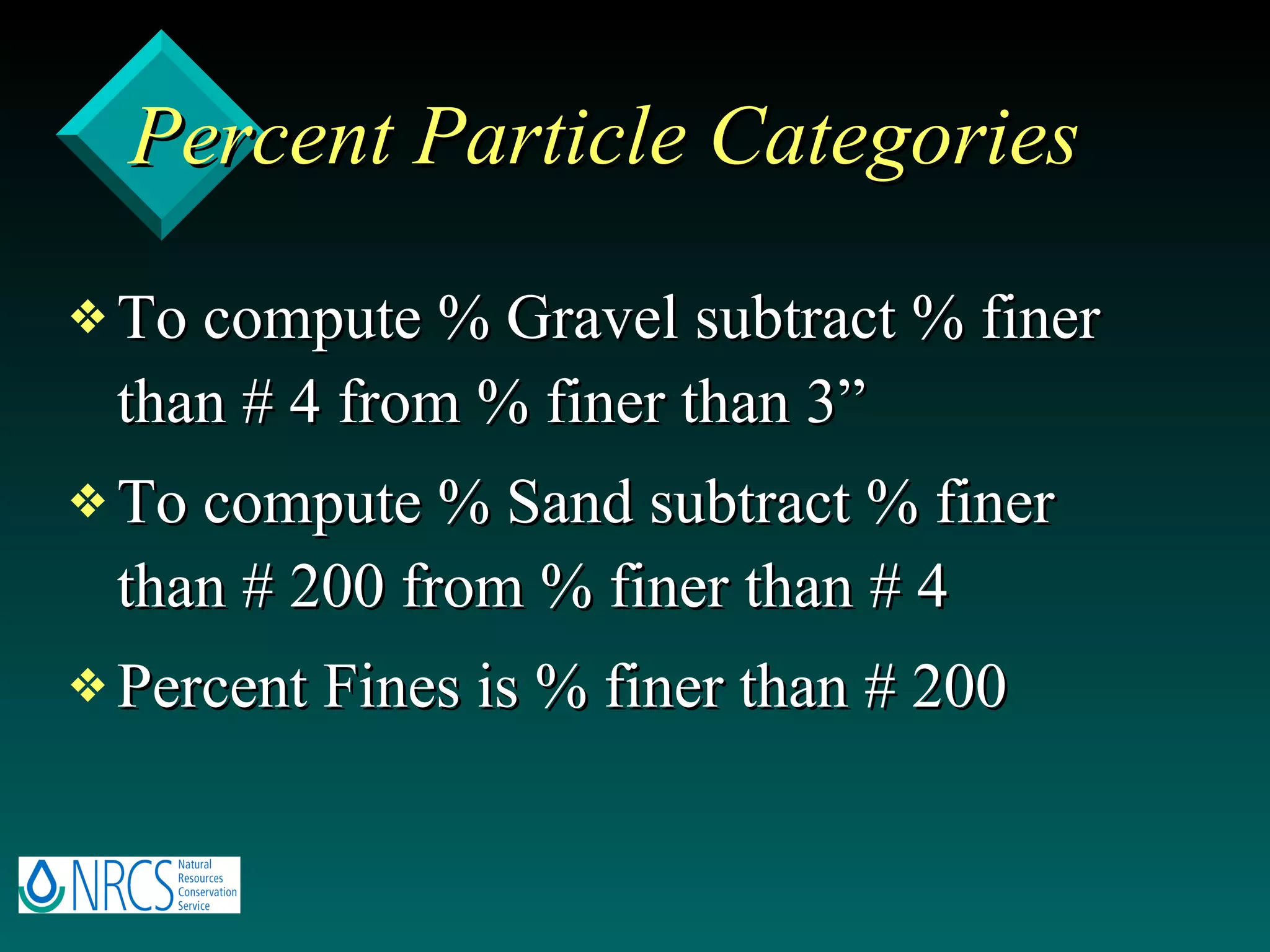 Percent Particle Categories

❖ To compute % Gravel subtract % finer than # 4 from % finer than 3”

❖ To compute % Sand subtract % finer than # 200 from % finer than # 4

❖ Percent Fines is % finer than # 200

NRCS Natural Resources Conservation Service